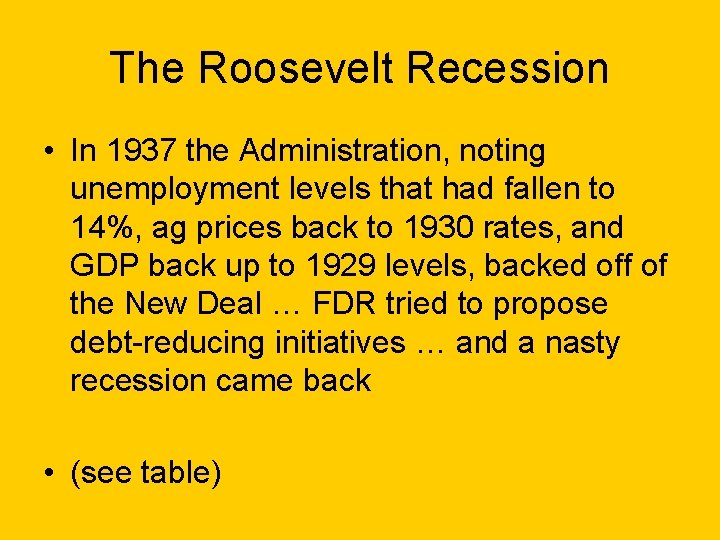 The Roosevelt Recession

• In 1937 the Administration, noting unemployment levels that had fallen to 14%, ag prices back to 1930 rates, and GDP back up to 1929 levels, backed off of the New Deal … FDR tried to propose debt-reducing initiatives … and a nasty recession came back

• (see table)